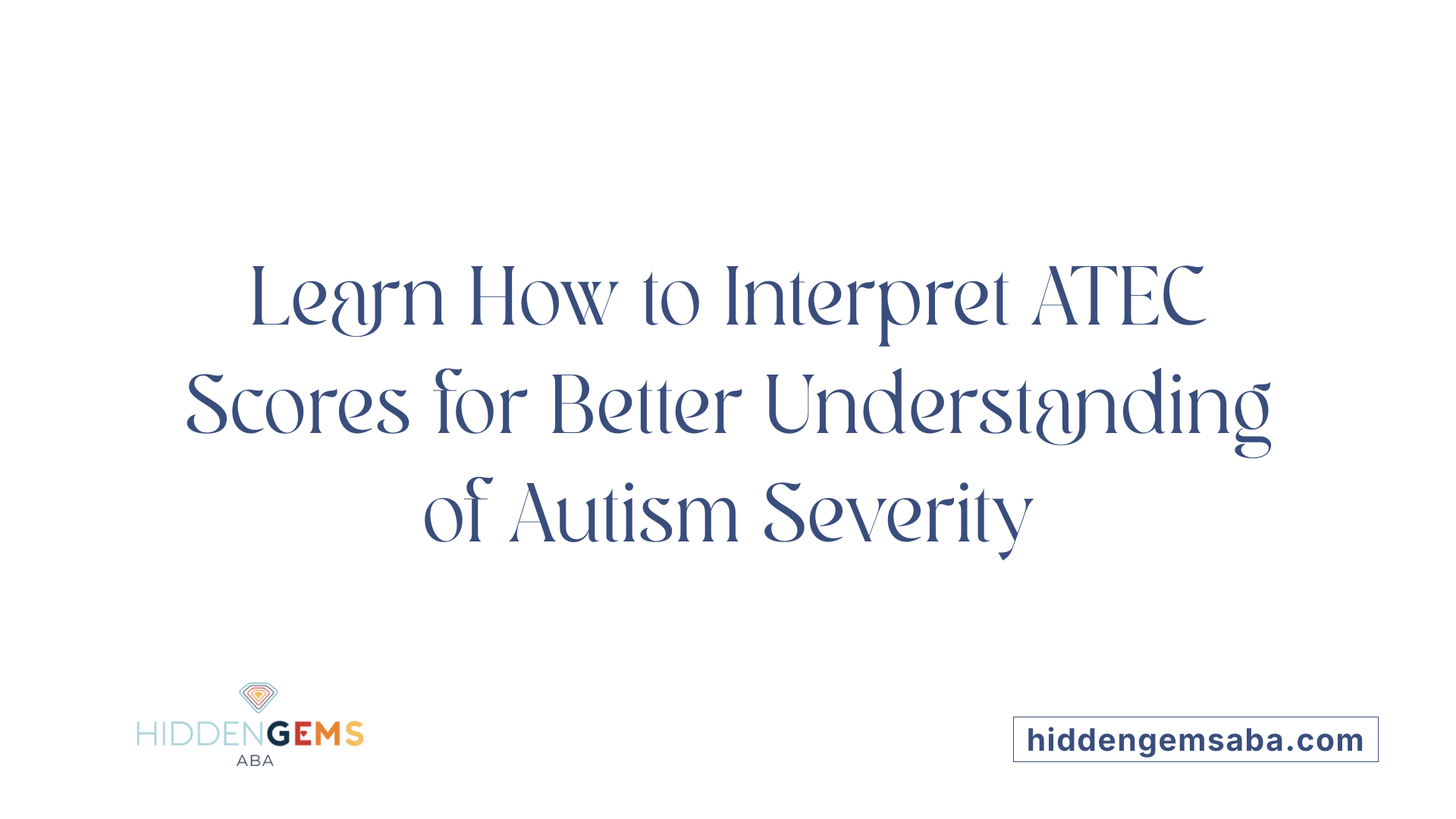 Learn How to Interpret ATEC Scores for Better Understanding of Autism Severity

HIDDENGEMS
ABA

hiddengemsaba.com